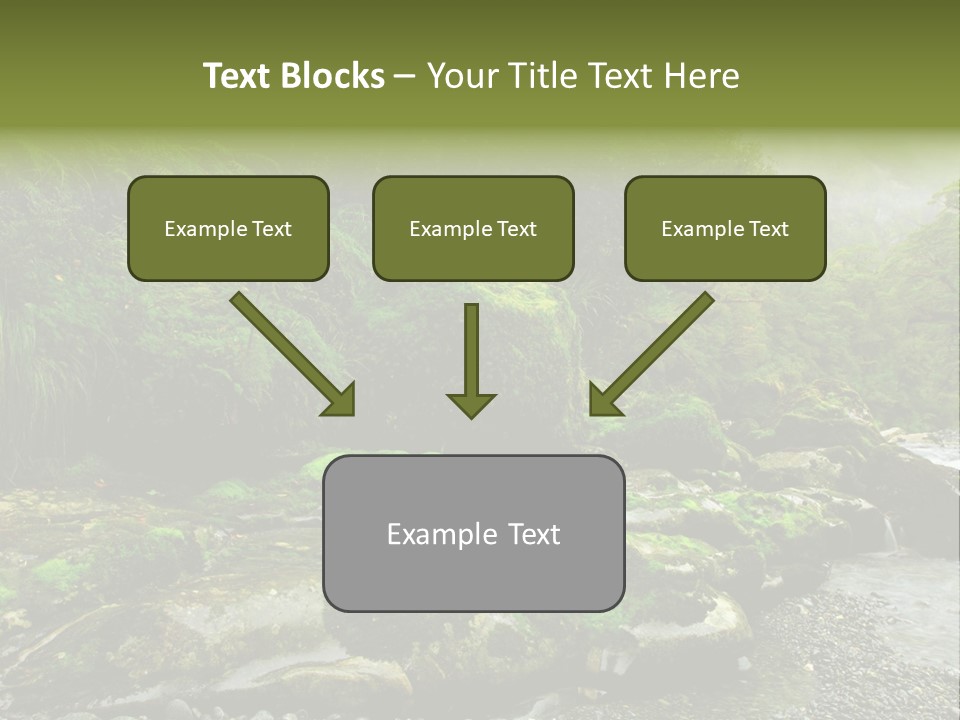 Text Blocks – Your Title Text Here

Example Text

Example Text

Example Text

Example Text